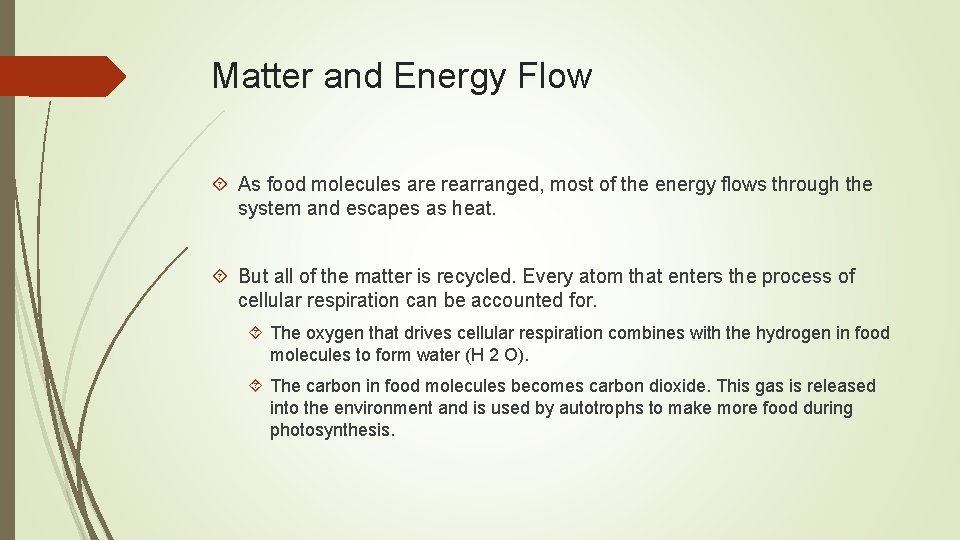 Matter and Energy Flow

As food molecules are rearranged, most of the energy flows through the system and escapes as heat.

But all of the matter is recycled. Every atom that enters the process of cellular respiration can be accounted for.

The oxygen that drives cellular respiration combines with the hydrogen in food molecules to form water (H 2 O).

The carbon in food molecules becomes carbon dioxide. This gas is released into the environment and is used by autotrophs to make more food during photosynthesis.